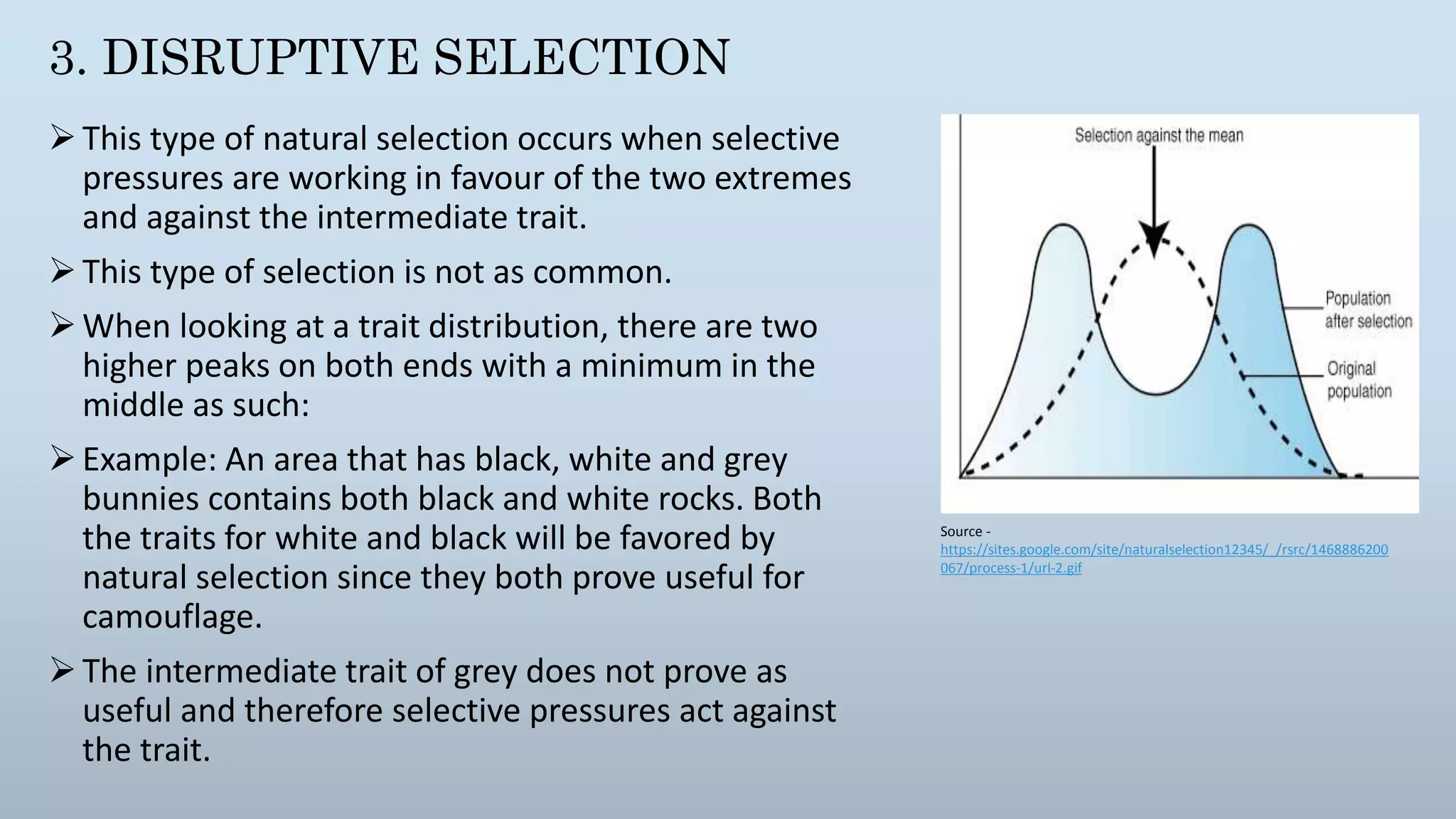 3. DISRUPTIVE SELECTION

➢ This type of natural selection occurs when selective pressures are working in favour of the two extremes and against the intermediate trait.

➢ This type of selection is not as common.

➢ When looking at a trait distribution, there are two higher peaks on both ends with a minimum in the middle as such:

➢ Example: An area that has black, white and grey bunnies contains both black and white rocks. Both the traits for white and black will be favored by natural selection since they both prove useful for camouflage.

➢ The intermediate trait of grey does not prove as useful and therefore selective pressures act against the trait.

Selection against the mean

Population after selection

Original population

Source - https://sites.google.com/site/naturalselection12345/_/rsrc/1468886200067/process-1/url-2.gif